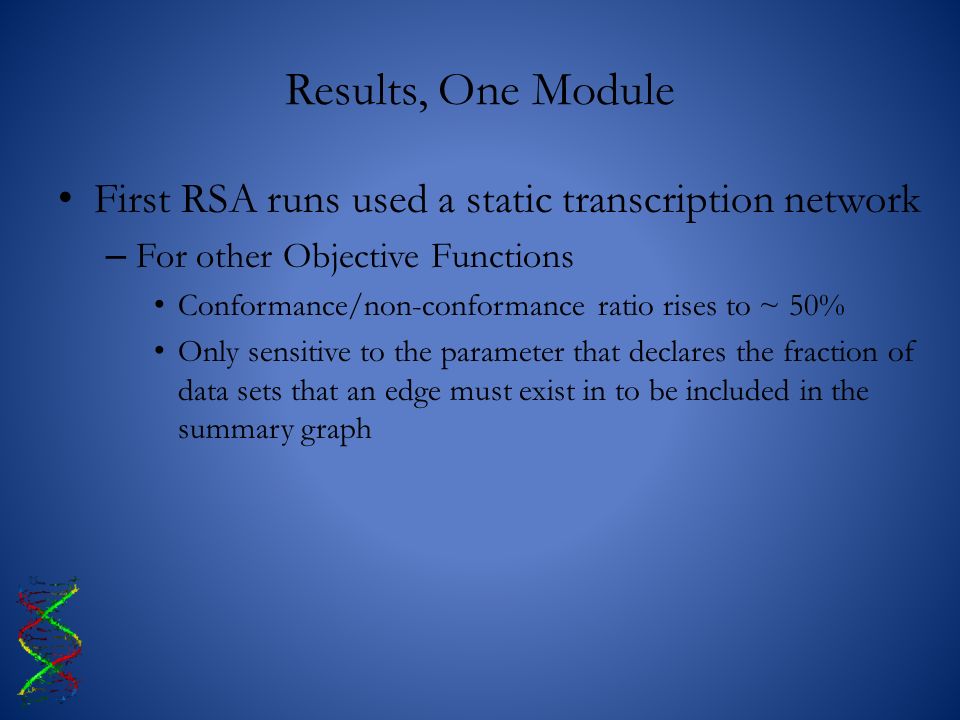 Results, One Module

• First RSA runs used a static transcription network
– For other Objective Functions
• Conformance/non-conformance ratio rises to ~ 50%
• Only sensitive to the parameter that declares the fraction of data sets that an edge must exist in to be included in the summary graph